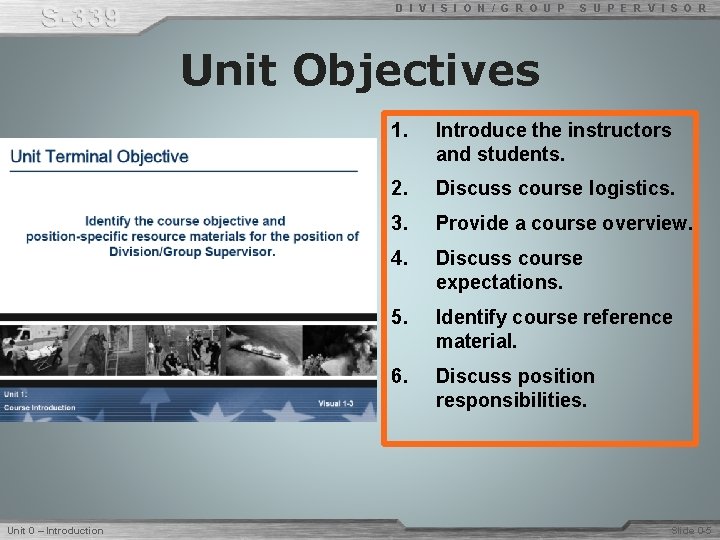 S-339

DIVISION/GROUP SUPERVISOR

Unit Objectives

Unit Terminal Objective

Identify the course objective and position-specific resource materials for the position of Division/Group Supervisor.

Unit 1:
Course Introduction

Visual 1-3

1. Introduce the instructors and students.
2. Discuss course logistics.
3. Provide a course overview.
4. Discuss course expectations.
5. Identify course reference material.
6. Discuss position responsibilities.

Unit 0 – Introduction

Slide 0-5